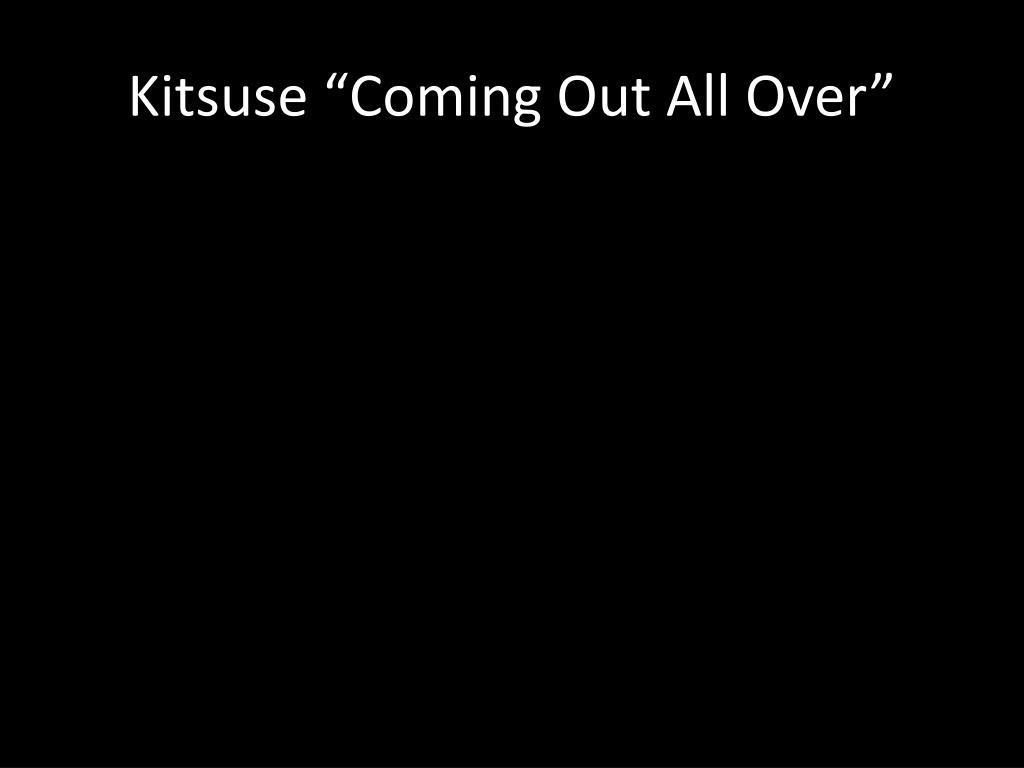 Kitsuse “Coming Out All Over”